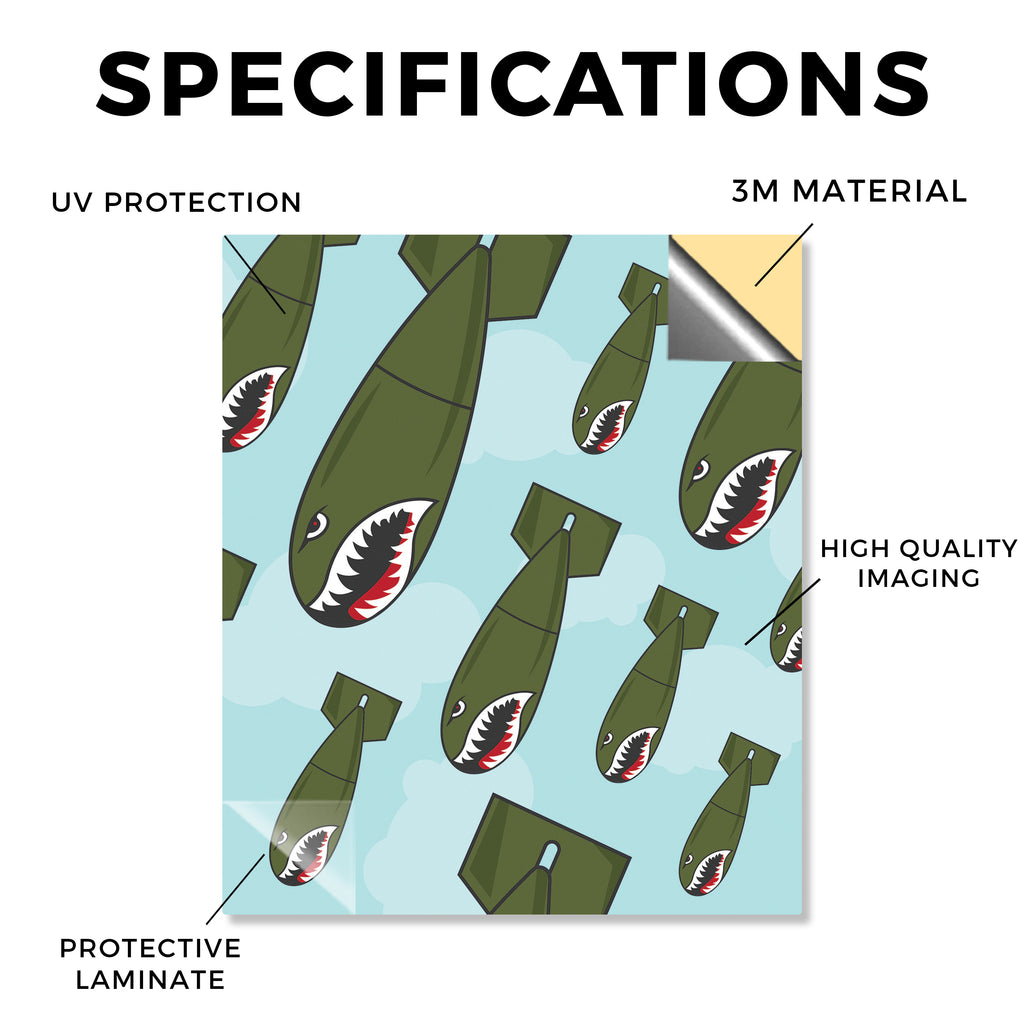 SPECIFICATIONS

UV PROTECTION

3M MATERIAL

HIGH QUALITY IMAGING

PROTECTIVE LAMINATE